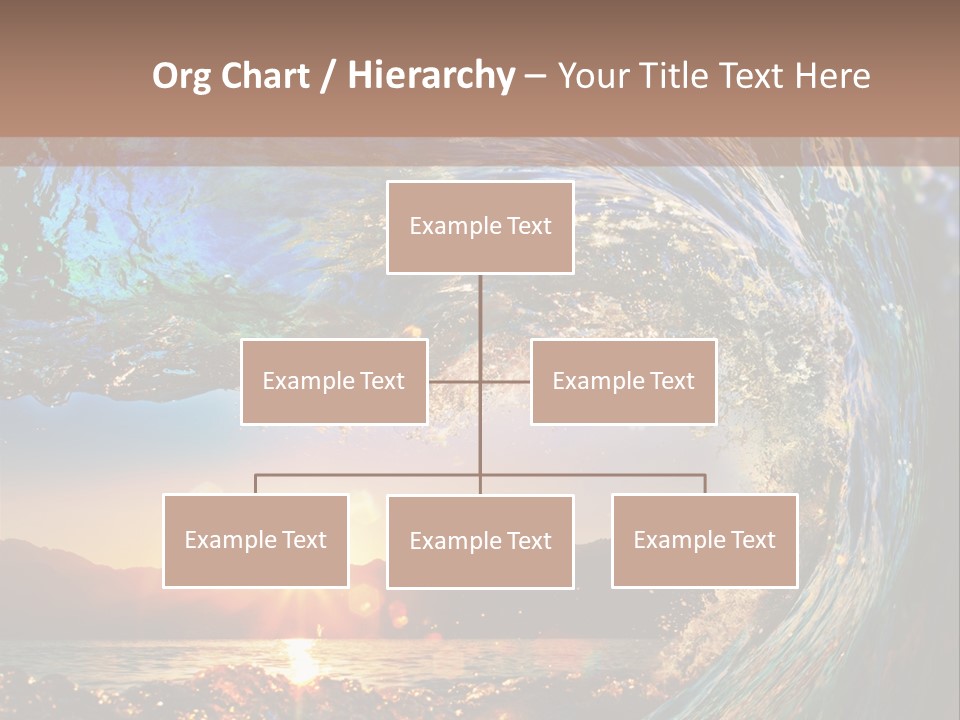 Org Chart / Hierarchy – Your Title Text Here

Example Text

Example Text

Example Text

Example Text

Example Text

Example Text